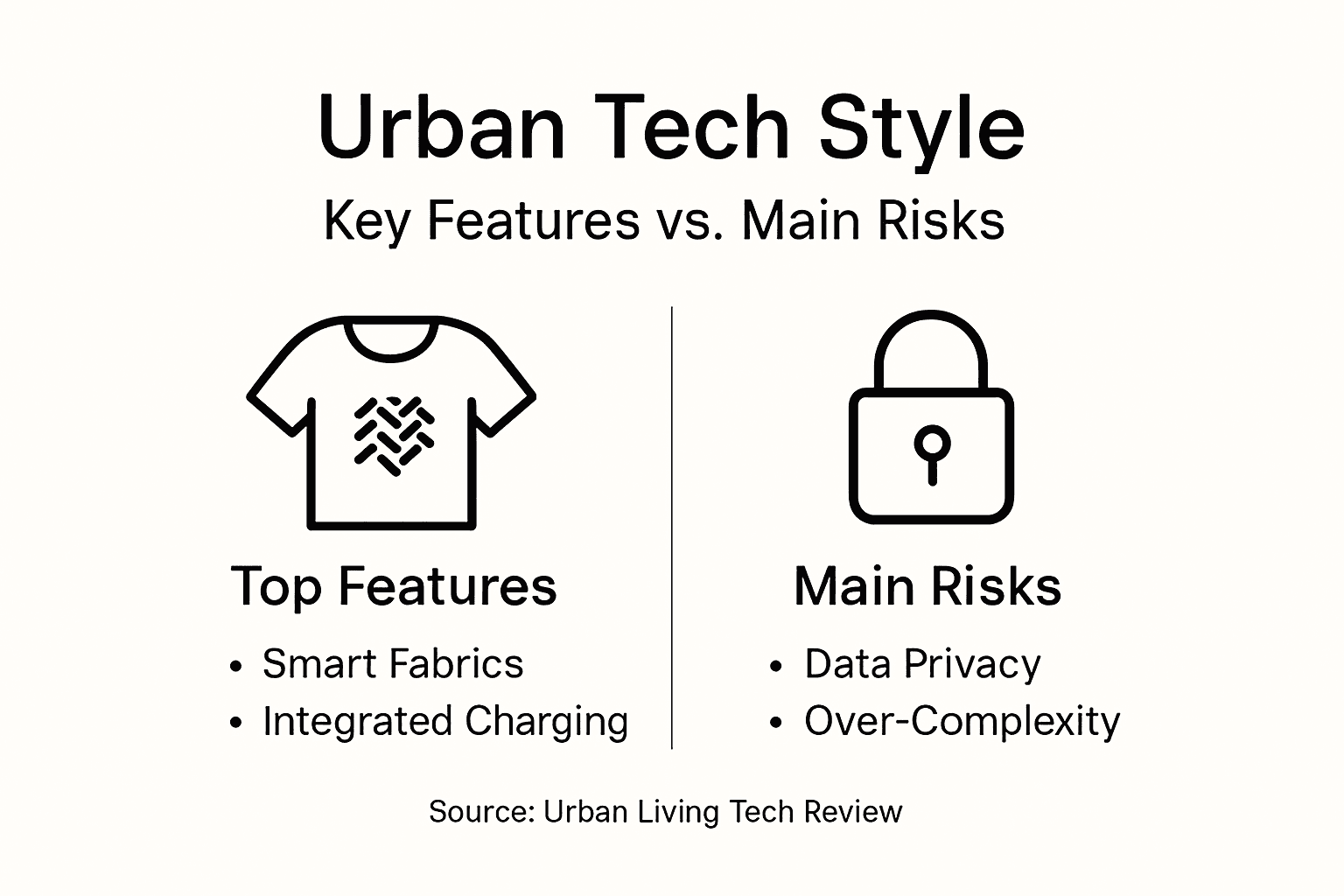 Urban Tech Style
Key Features vs. Main Risks

Top Features
• Smart Fabrics
• Integrated Charging

Main Risks
• Data Privacy
• Over-Complexity

Source: Urban Living Tech Review